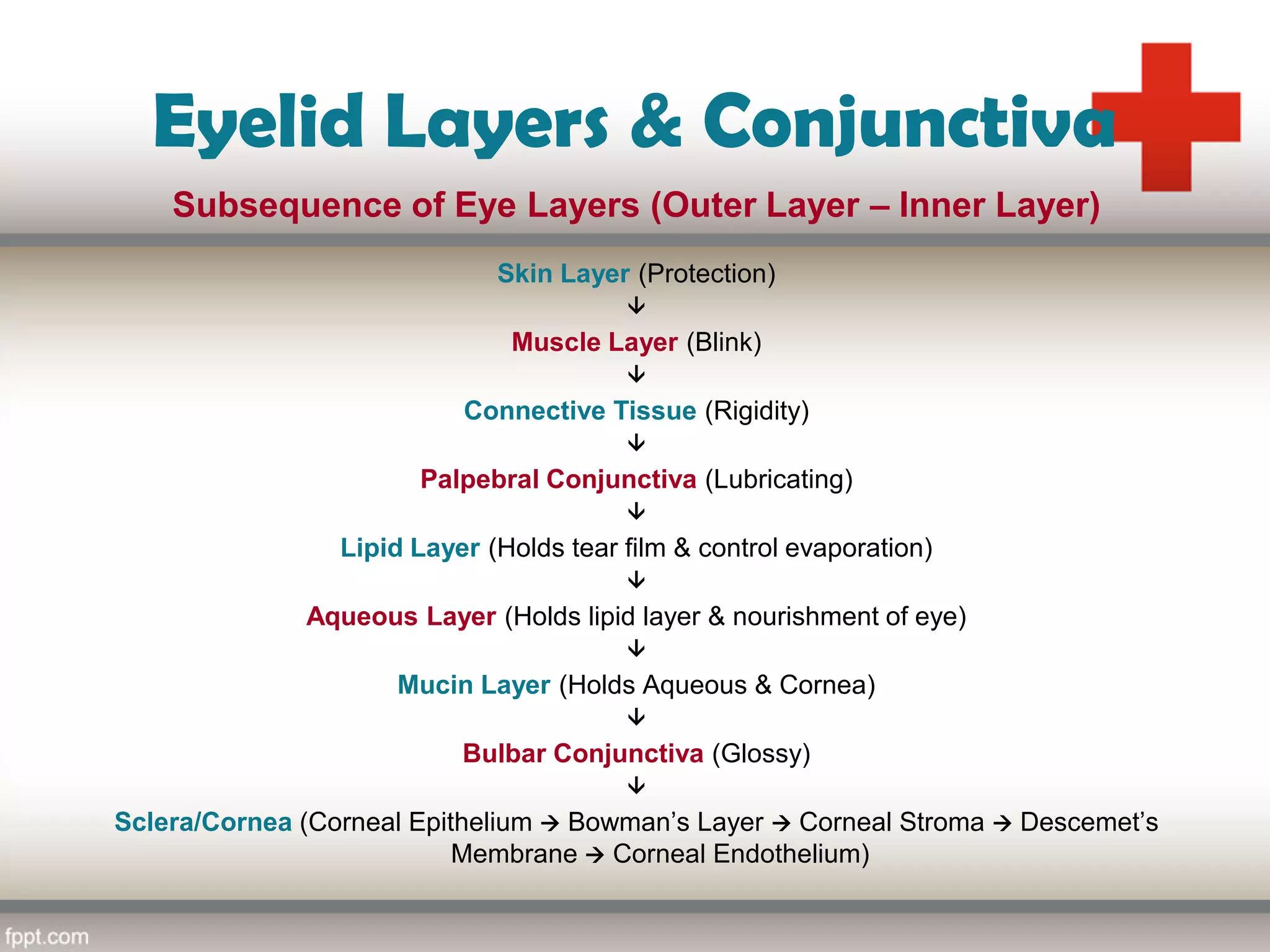 Eyelid Layers & Conjunctiva

Subsequence of Eye Layers (Outer Layer – Inner Layer)

Skin Layer (Protection)
↓
Muscle Layer (Blink)
↓
Connective Tissue (Rigidity)
↓
Palpebral Conjunctiva (Lubricating)
↓
Lipid Layer (Holds tear film & control evaporation)
↓
Aqueous Layer (Holds lipid layer & nourishment of eye)
↓
Mucin Layer (Holds Aqueous & Cornea)
↓
Bulbar Conjunctiva (Glossy)
↓
Sclera/Cornea (Corneal Epithelium → Bowman's Layer → Corneal Stroma → Descemet's Membrane → Corneal Endothelium)

fppt.com